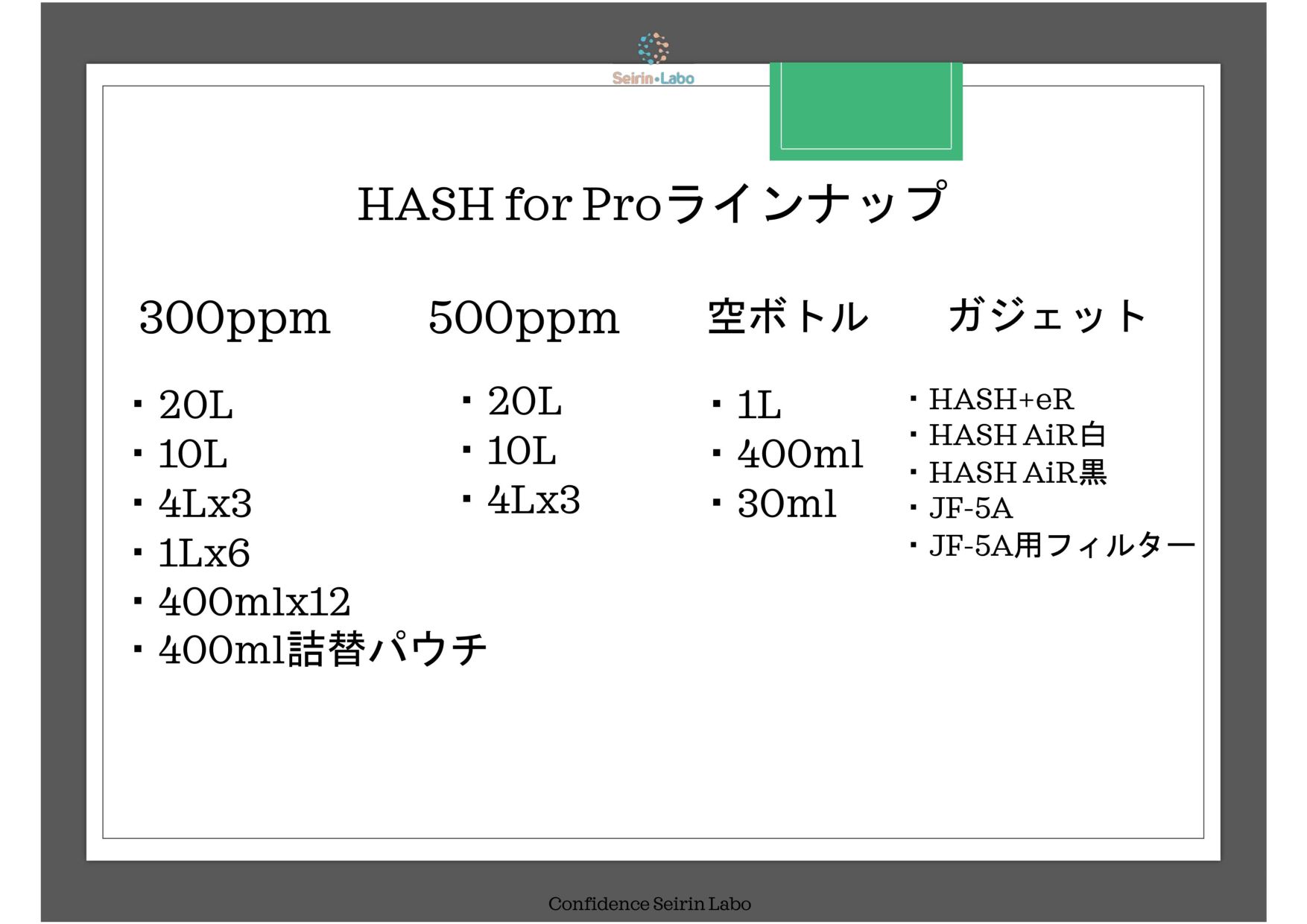 Seirin•Labo

HASH for Proラインナップ

300ppm

・20L
・10L
・4Lx3
・1Lx6
・400mlx12
・400ml詰替パウチ

500ppm

・20L
・10L
・4Lx3

空ボトル

・1L
・400ml
・30ml

ガジェット

・HASH+eR
・HASH AiR白
・HASH AiR黒
・JF-5A
・JF-5A用フィルター

Confidence Seirin Labo